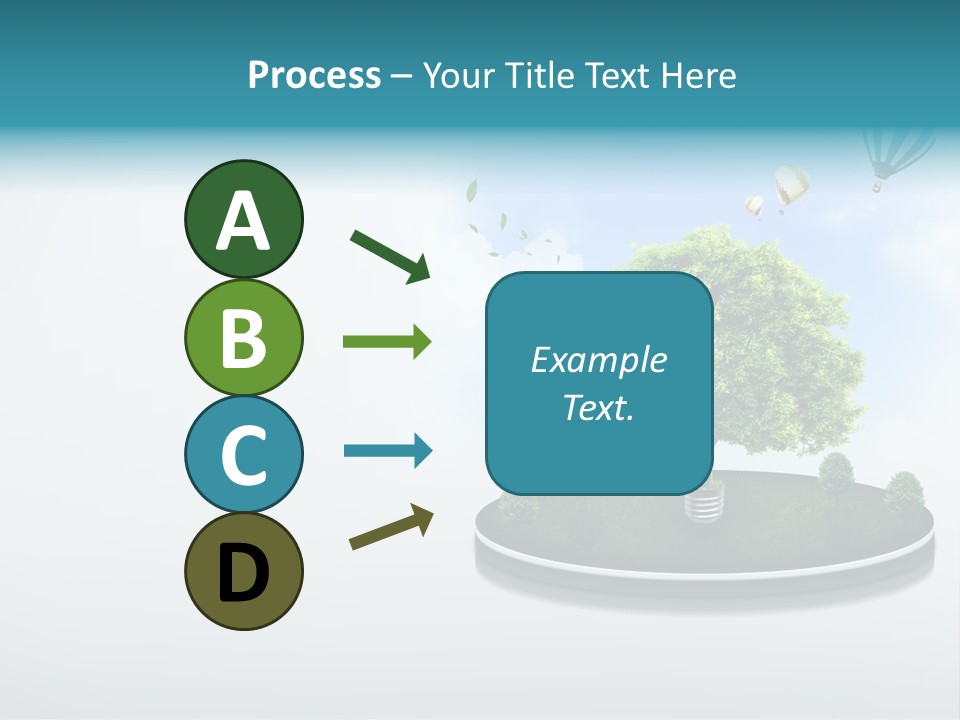 Process – Your Title Text Here

A

B

C

D

Example Text.